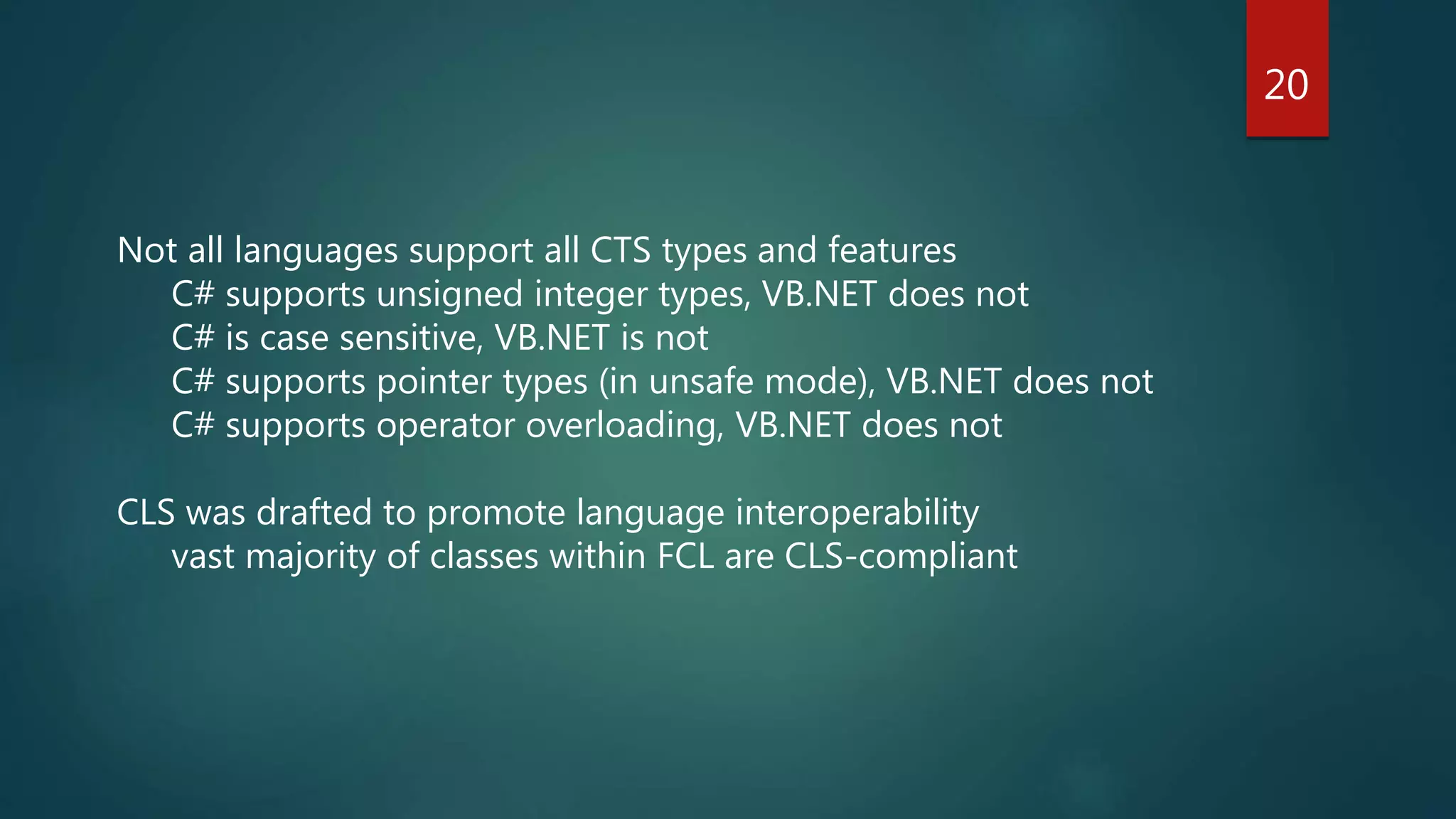 20

Not all languages support all CTS types and features
C# supports unsigned integer types, VB.NET does not
C# is case sensitive, VB.NET is not
C# supports pointer types (in unsafe mode), VB.NET does not
C# supports operator overloading, VB.NET does not

CLS was drafted to promote language interoperability
vast majority of classes within FCL are CLS-compliant